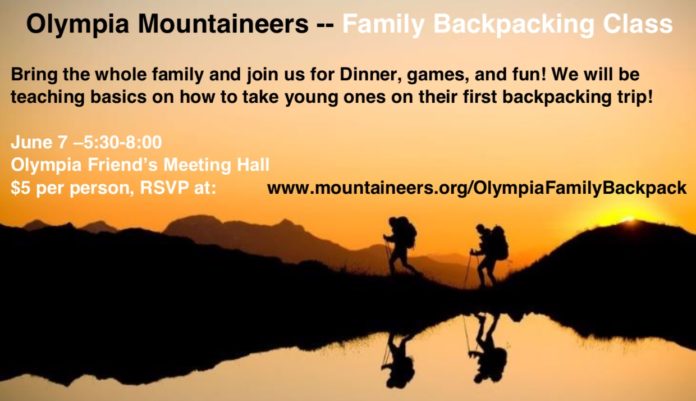 Olympia Mountaineers -- Family Backpacking Class

Bring the whole family and join us for Dinner, games, and fun! We will be teaching basics on how to take young ones on their first backpacking trip!

June 7 –5:30-8:00
Olympia Friend's Meeting Hall
$5 per person, RSVP at: www.mountaineers.org/OlympiaFamilyBackpack